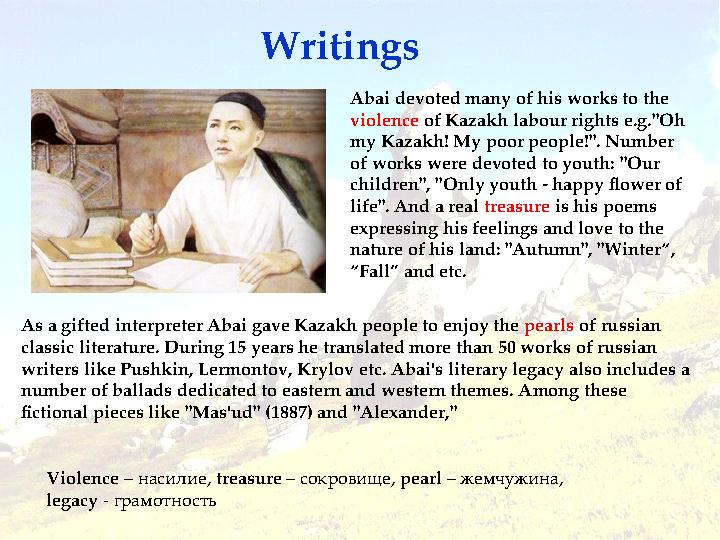 Writings

Abai devoted many of his works to the violence of Kazakh labour rights e.g."Oh my Kazakh! My poor people!". Number of works were devoted to youth: "Our children", "Only youth - happy flower of life". And a real treasure is his poems expressing his feelings and love to the nature of his land: "Autumn", "Winter", "Fall" and etc.

As a gifted interpreter Abai gave Kazakh people to enjoy the pearls of russian classic literature. During 15 years he translated more than 50 works of russian writers like Pushkin, Lermontov, Krylov etc. Abai's literary legacy also includes a number of ballads dedicated to eastern and western themes. Among these fictional pieces like "Mas'ud" (1887) and "Alexander,"

Violence – насилие, treasure – сокровище, pearl – жемчужина, legacy - грамотность